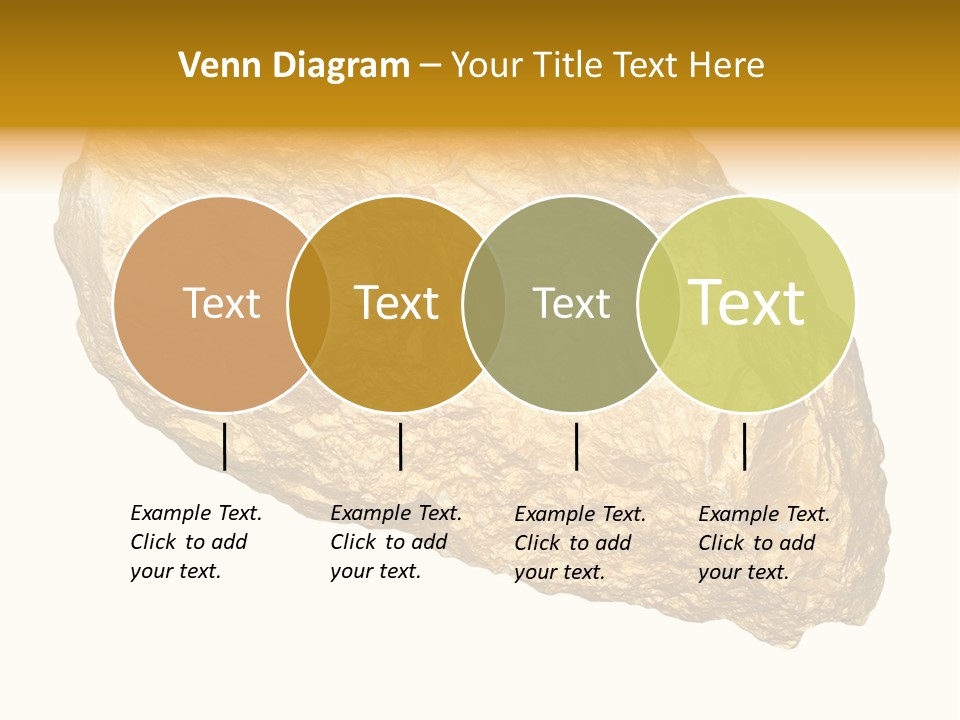 Venn Diagram – Your Title Text Here

Text

Text

Text

Text

Example Text. Click to add your text.

Example Text. Click to add your text.

Example Text. Click to add your text.

Example Text. Click to add your text.